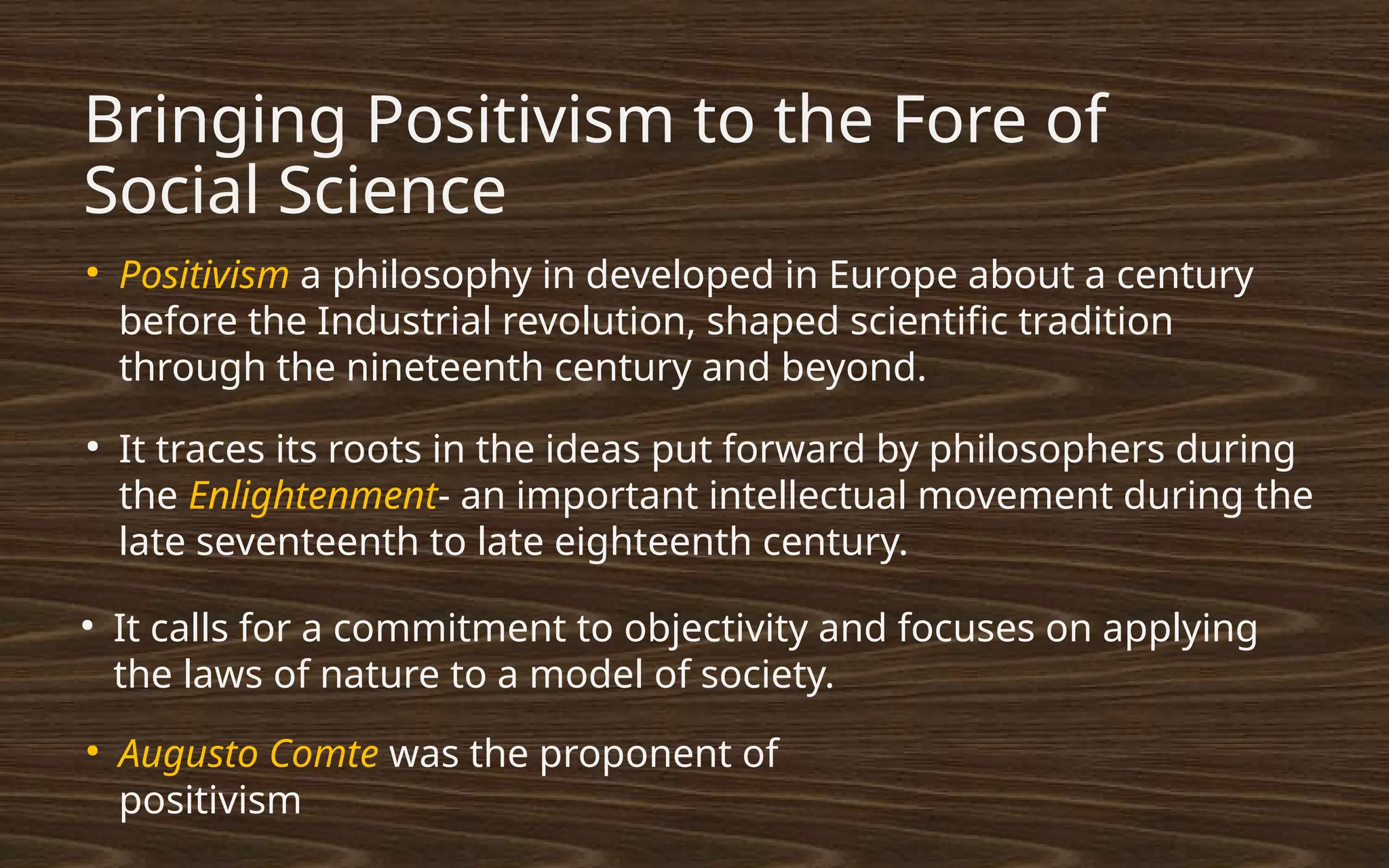 Bringing Positivism to the Fore of Social Science

• Positivism a philosophy in developed in Europe about a century before the Industrial revolution, shaped scientific tradition through the nineteenth century and beyond.

• It traces its roots in the ideas put forward by philosophers during the Enlightenment- an important intellectual movement during the late seventeenth to late eighteenth century.

• It calls for a commitment to objectivity and focuses on applying the laws of nature to a model of society.

• Augusto Comte was the proponent of positivism